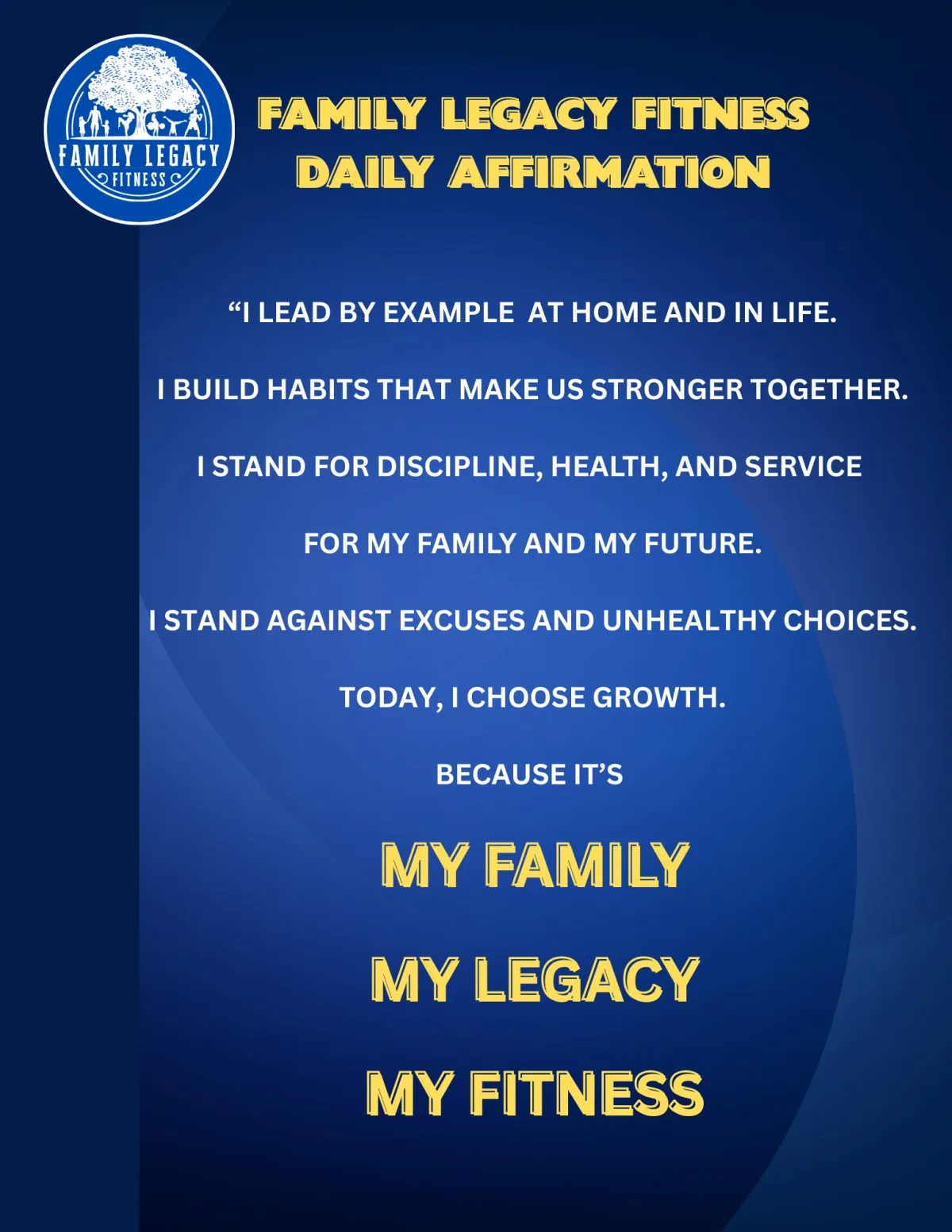 FAMILY LEGACY
FITNESS

FAMILY LEGACY FITNESS
DAILY AFFIRMATION

“I LEAD BY EXAMPLE AT HOME AND IN LIFE.

I BUILD HABITS THAT MAKE US STRONGER TOGETHER.

I STAND FOR DISCIPLINE, HEALTH, AND SERVICE

FOR MY FAMILY AND MY FUTURE.

I STAND AGAINST EXCUSES AND UNHEALTHY CHOICES.

TODAY, I CHOOSE GROWTH.

BECAUSE IT’S

MY FAMILY

MY LEGACY

MY FITNESS